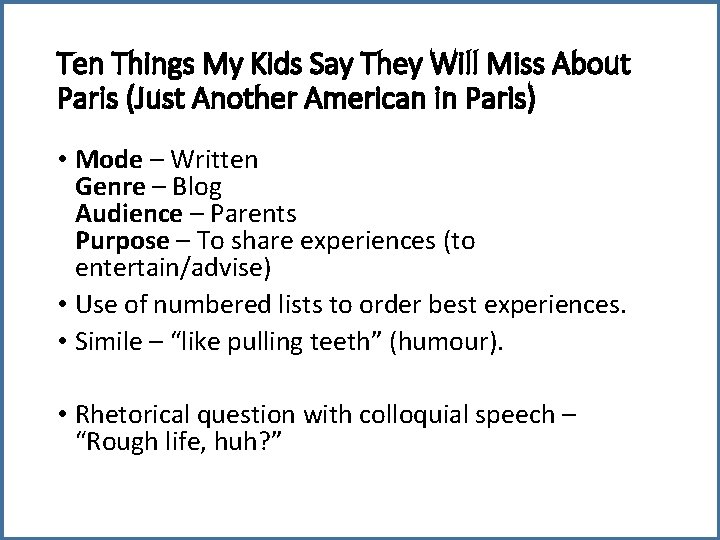 Ten Things My Kids Say They Will Miss About Paris (Just Another American in Paris)

• Mode – Written
Genre – Blog
Audience – Parents
Purpose – To share experiences (to entertain/advise)

• Use of numbered lists to order best experiences.

• Simile – “like pulling teeth” (humour).

• Rhetorical question with colloquial speech – “Rough life, huh?”